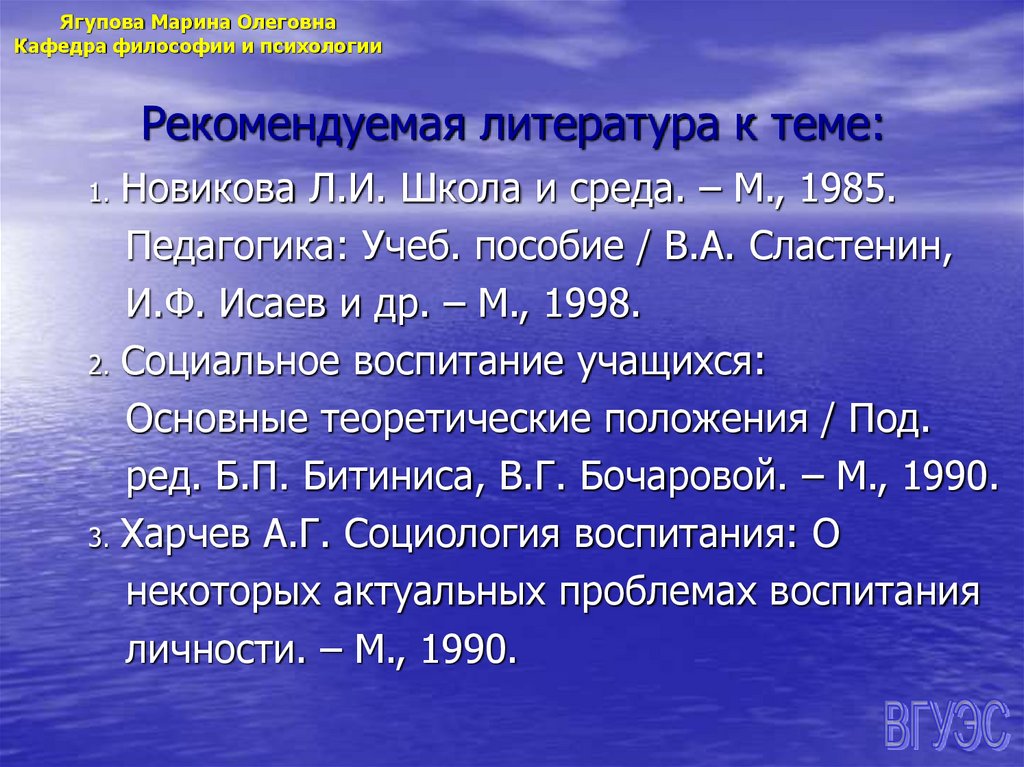 Ягупова Марина Олеговна
Кафедра философии и психологии

Рекомендуемая литература к теме:

1. Новикова Л.И. Школа и среда. – М., 1985. Педагогика: Учеб. пособие / В.А. Сластенин, И.Ф. Исаев и др. – М., 1998.
2. Социальное воспитание учащихся: Основные теоретические положения / Под. ред. Б.П. Битиниса, В.Г. Бочаровой. – М., 1990.
3. Харчев А.Г. Социология воспитания: О некоторых актуальных проблемах воспитания личности. – М., 1990.

ВГУЭС